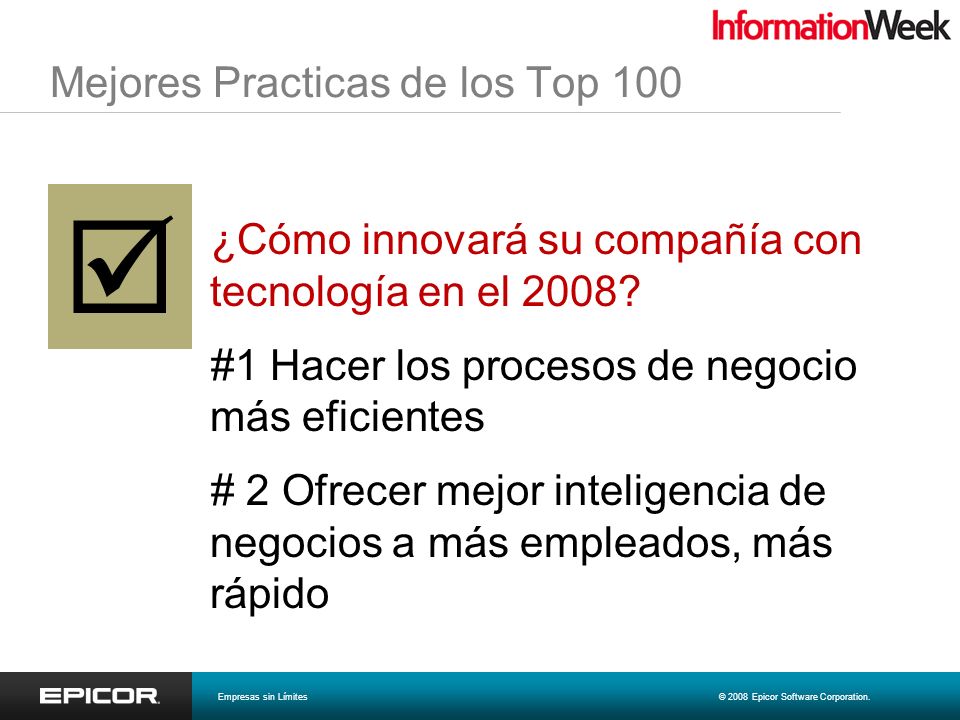 InformationWeek

Mejores Practicas de los Top 100

¿Cómo innovará su compañía con tecnología en el 2008?

#1 Hacer los procesos de negocio más eficientes

# 2 Ofrecer mejor inteligencia de negocios a más empleados, más rápido

EPICOR

Empresas sin Límites

© 2008 Epicor Software Corporation.